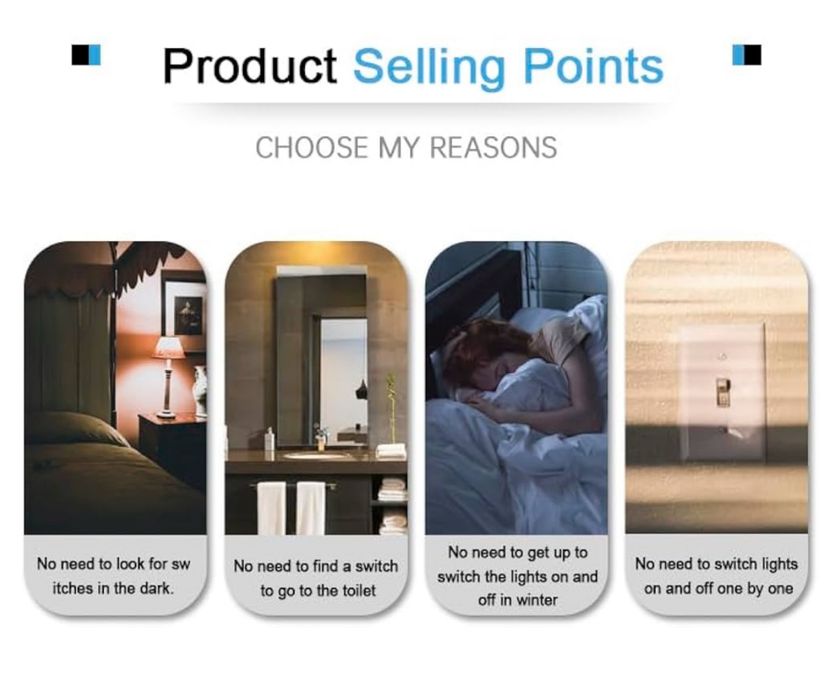 Product Selling Points

CHOOSE MY REASONS

No need to look for sw itches in the dark.

No need to find a switch to go to the toilet

No need to get up to switch the lights on and off in winter

No need to switch lights on and off one by one